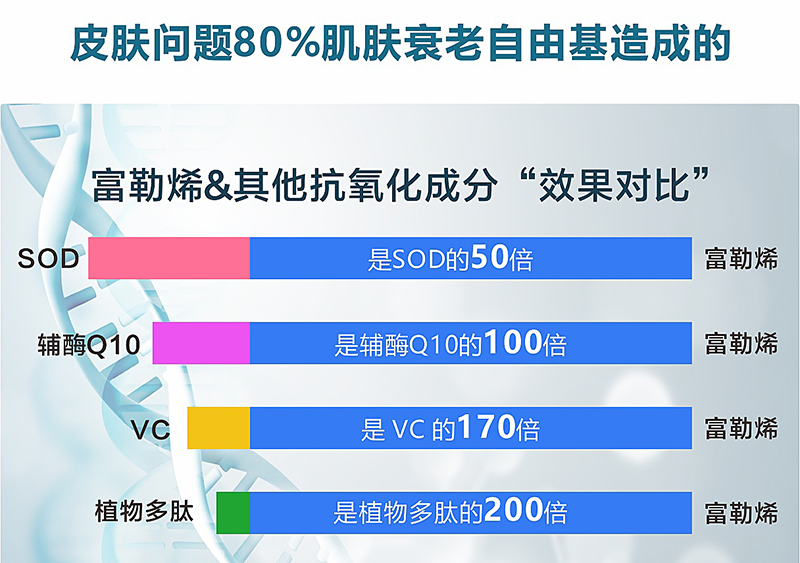 皮肤问题80%肌肤衰老自由基造成的

富勒烯&其他抗氧化成分“效果对比”

SOD 是SOD的50倍 富勒烯

辅酶Q10 是辅酶Q10的100倍 富勒烯

VC 是 VC 的170倍 富勒烯

植物多肽 是植物多肽的200倍 富勒烯